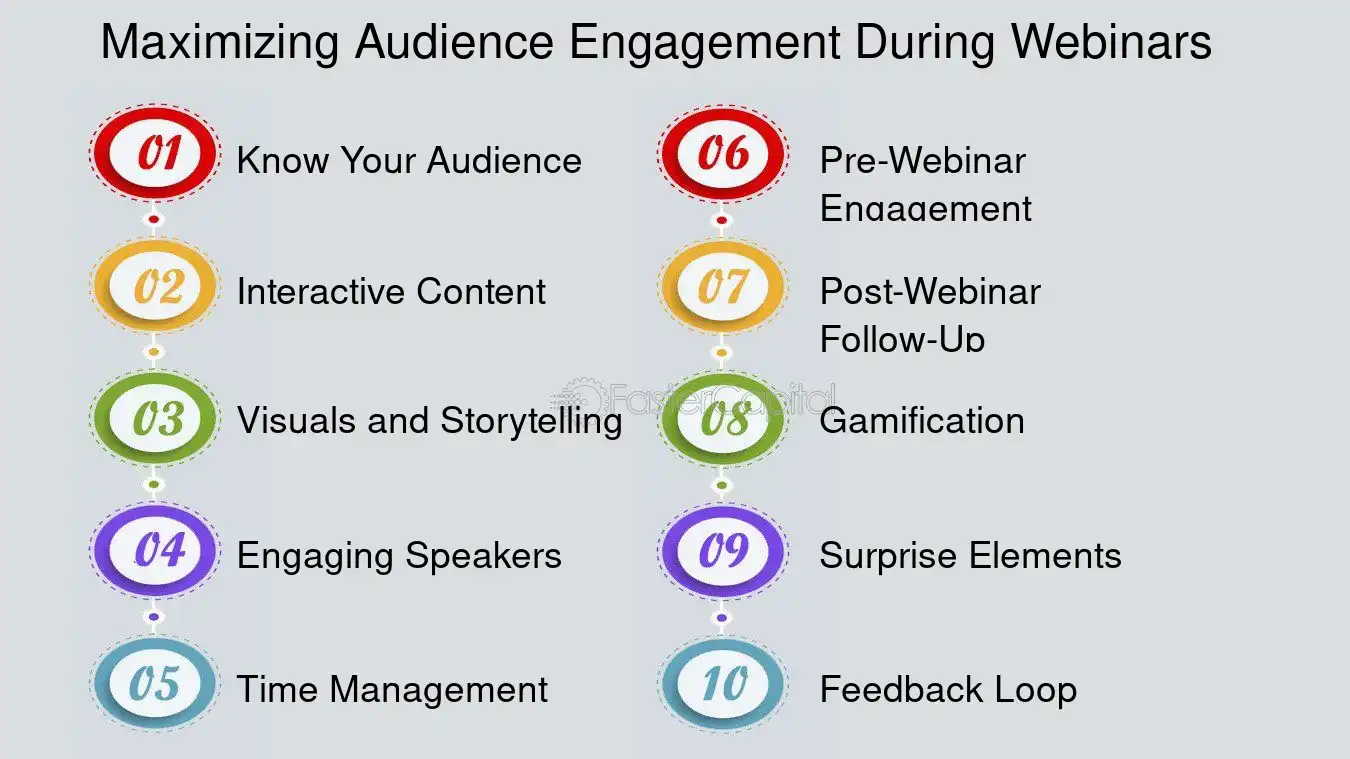 Maximizing Audience Engagement During Webinars

01 Know Your Audience

02 Interactive Content

03 Visuals and Storytelling

04 Engaging Speakers

05 Time Management

06 Pre-Webinar Engagement

07 Post-Webinar Follow-Up

08 Gamification

09 Surprise Elements

10 Feedback Loop

FasterCapital